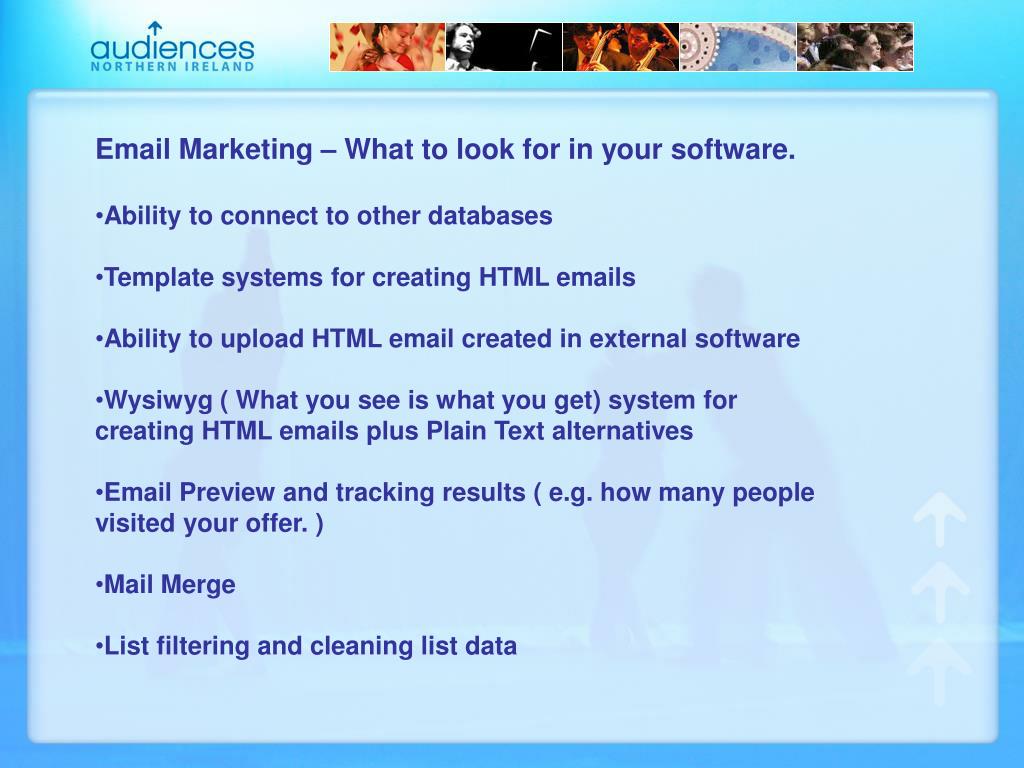 audiences
NORTHERN IRELAND

Email Marketing – What to look for in your software.

•Ability to connect to other databases

•Template systems for creating HTML emails

•Ability to upload HTML email created in external software

•Wysiwyg ( What you see is what you get) system for creating HTML emails plus Plain Text alternatives

•Email Preview and tracking results ( e.g. how many people visited your offer. )

•Mail Merge

•List filtering and cleaning list data